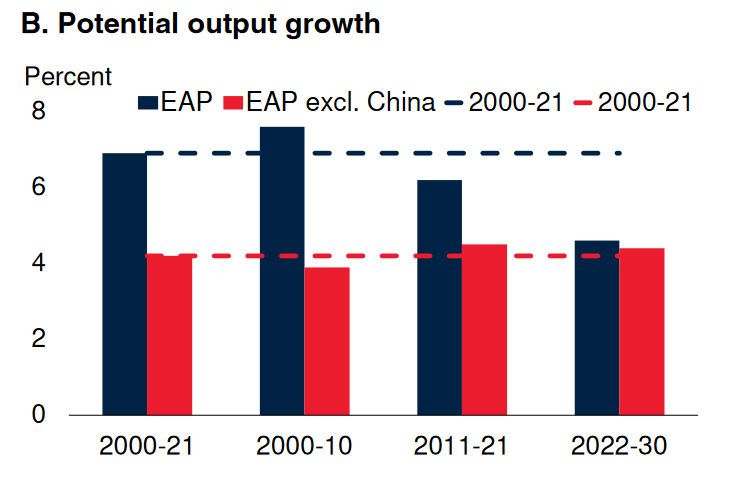 B. Potential output growth

Percent

EAP EAP excl. China 2000-21 2000-21

8
6
4
2
0

2000-21 2000-10 2011-21 2022-30